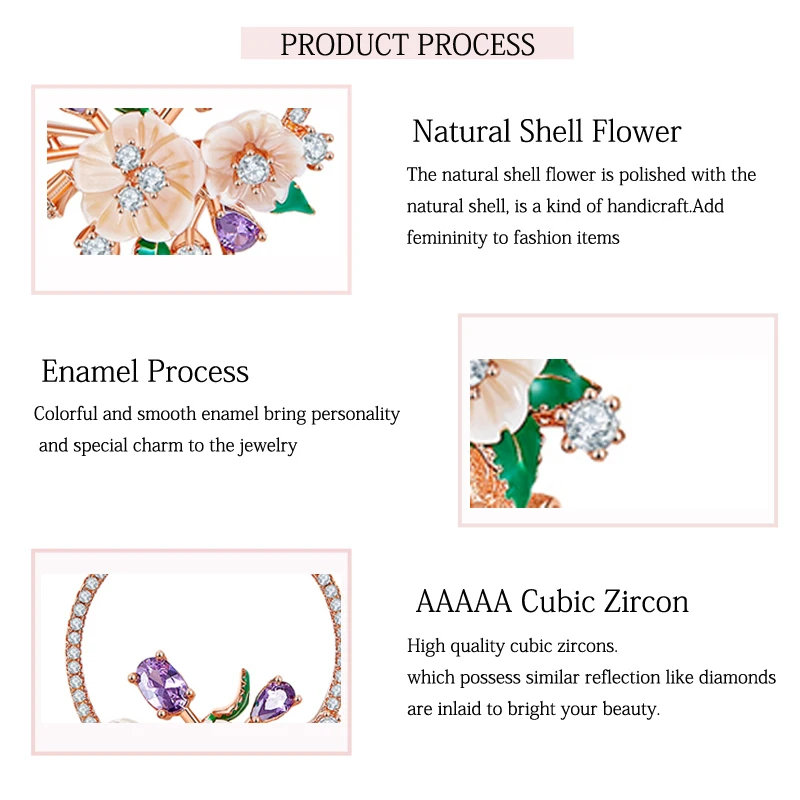 PRODUCT PROCESS

Natural Shell Flower

The natural shell flower is polished with the natural shell, is a kind of handicraft.Add femininity to fashion items

Enamel Process

Colorful and smooth enamel bring personality and special charm to the jewelry

AAAAA Cubic Zircon

High quality cubic zircons.
which possess similar reflection like diamonds are inlaid to bright your beauty.